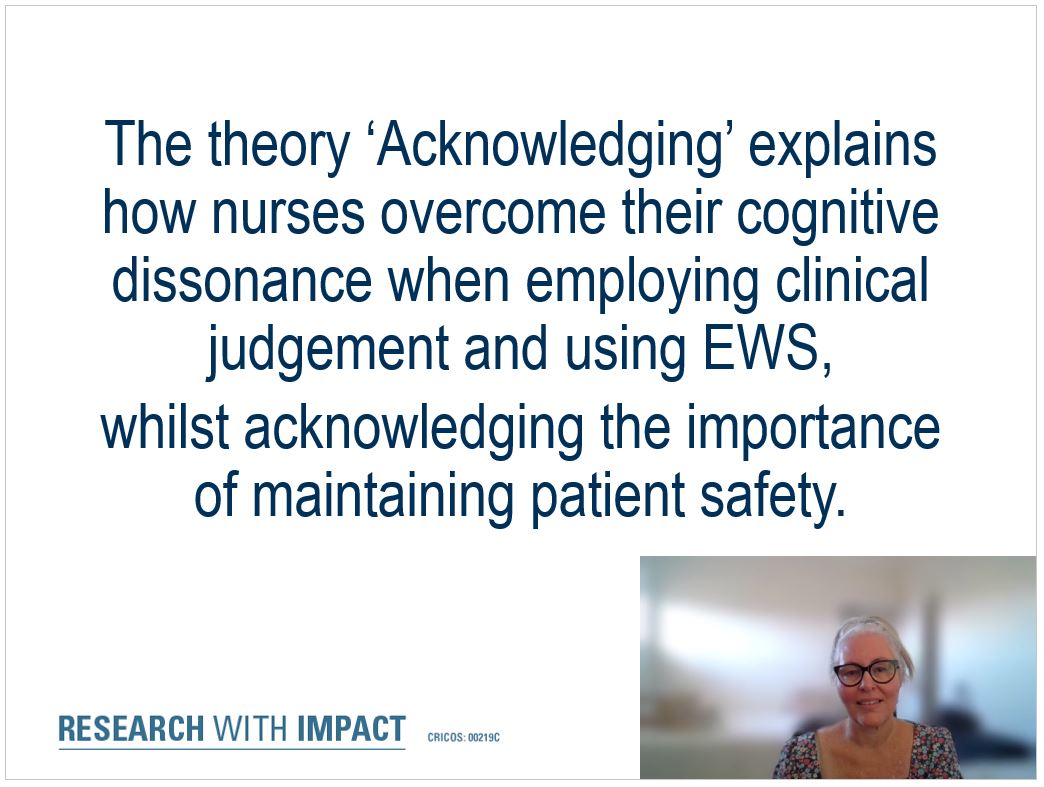 The theory ‘Acknowledging’ explains how nurses overcome their cognitive dissonance when employing clinical judgement and using EWS,

whilst acknowledging the importance of maintaining patient safety.

RESEARCH WITH IMPACT CRICOS: 00219C